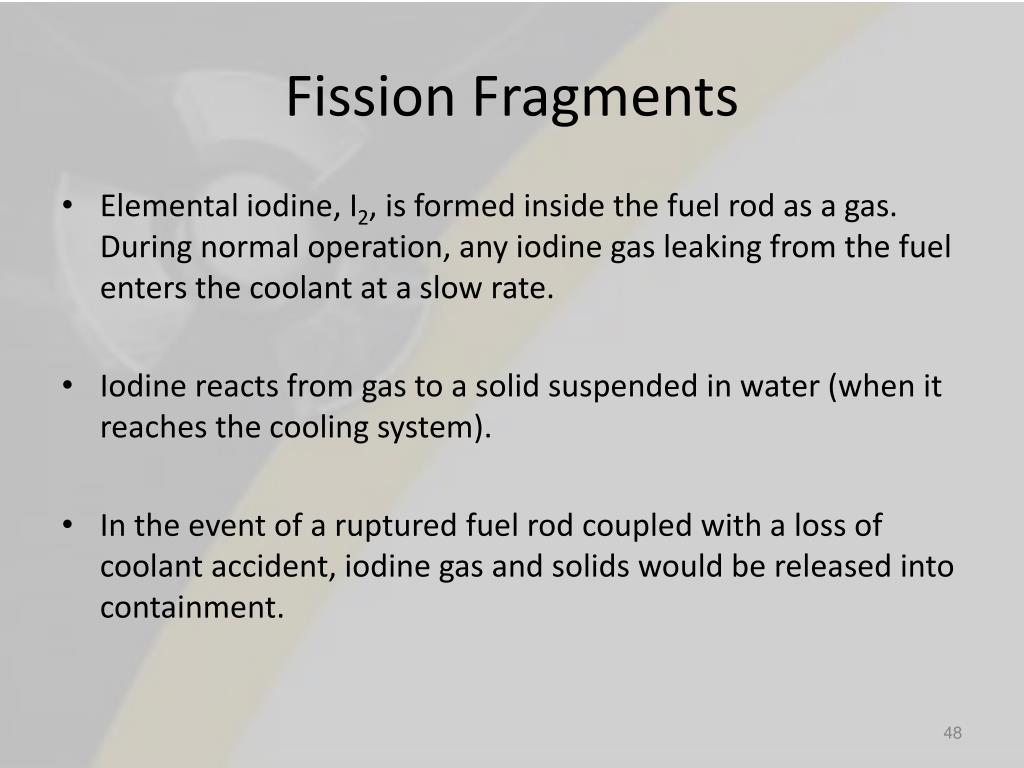 Fission Fragments

• Elemental iodine, $I_2$, is formed inside the fuel rod as a gas. During normal operation, any iodine gas leaking from the fuel enters the coolant at a slow rate.

• Iodine reacts from gas to a solid suspended in water (when it reaches the cooling system).

• In the event of a ruptured fuel rod coupled with a loss of coolant accident, iodine gas and solids would be released into containment.

48